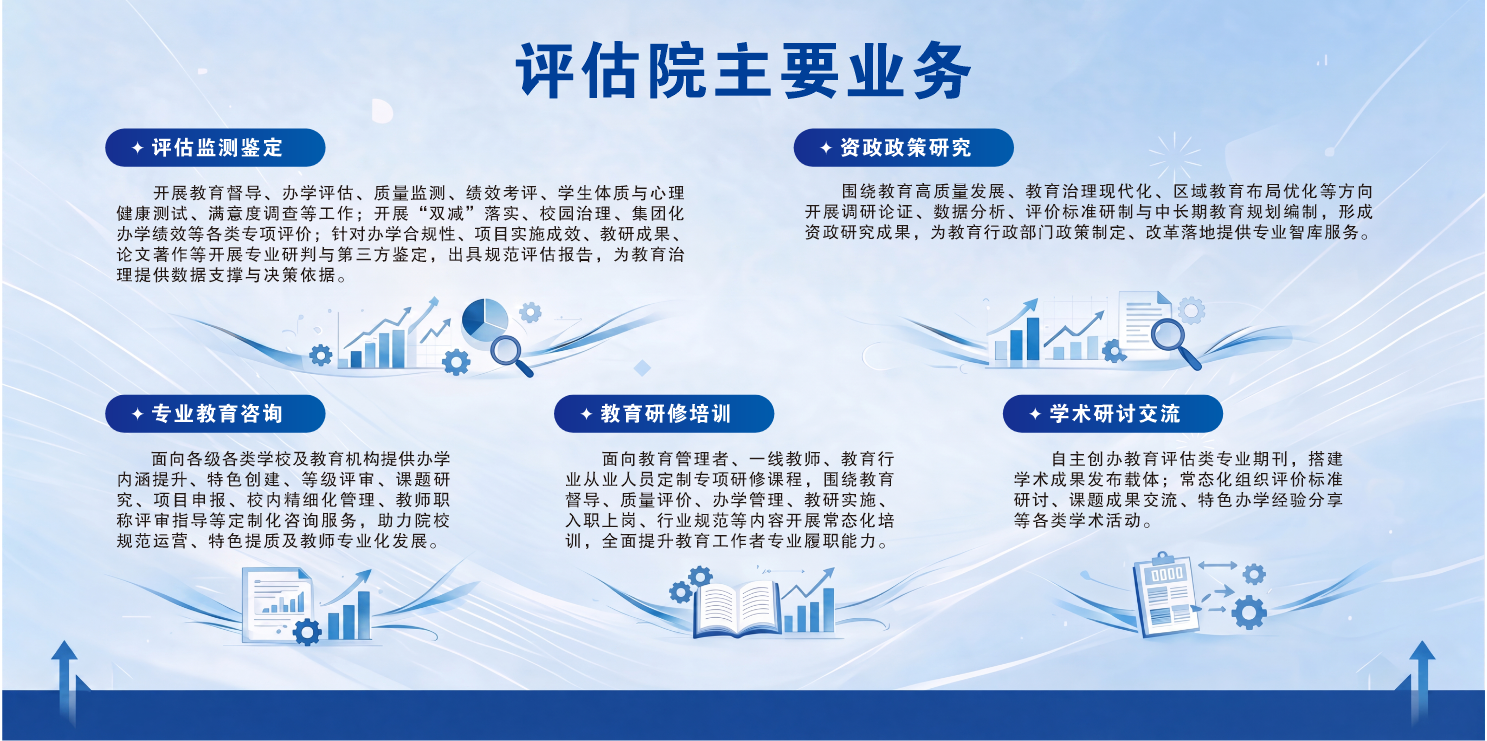 评估院主要业务

✦ 评估监测鉴定

开展教育督导、办学评估、质量监测、绩效考评、学生体质与心理健康测试、满意度调查等工作；开展“双减”落实、校园治理、集团化办学绩效等各类专项评价；针对办学合规性、项目实施成效、教研成果、论文著作等开展专业研判与第三方鉴定，出具规范评估报告，为教育治理提供数据支撑与决策依据。

✦ 资政政策研究

围绕教育高质量发展、教育治理现代化、区域教育布局优化等方向开展调研论证、数据分析、评价标准研制与中长期教育规划编制，形成资政研究成果，为教育行政部门政策制定、改革落地提供专业智库服务。

✦ 专业教育咨询

面向各级各类学校及教育机构提供办学内涵提升、特色创建、等级评审、课题研究、项目申报、校内精细化管理、教师职称评审指导等定制化咨询服务，助力院校规范运营、特色提质及教师专业化发展。

✦ 教育研修培训

面向教育管理者、一线教师、教育行业从业人员定制专项研修课程，围绕教育督导、质量评价、办学管理、教研实施、入职上岗、行业规范等内容开展常态化培训，全面提升教育工作者专业履职能力。

✦ 学术研讨交流

自主创办教育评估类专业期刊，搭建学术成果发布载体；常态化组织评价标准研讨、课题成果交流、特色办学经验分享等各类学术活动。